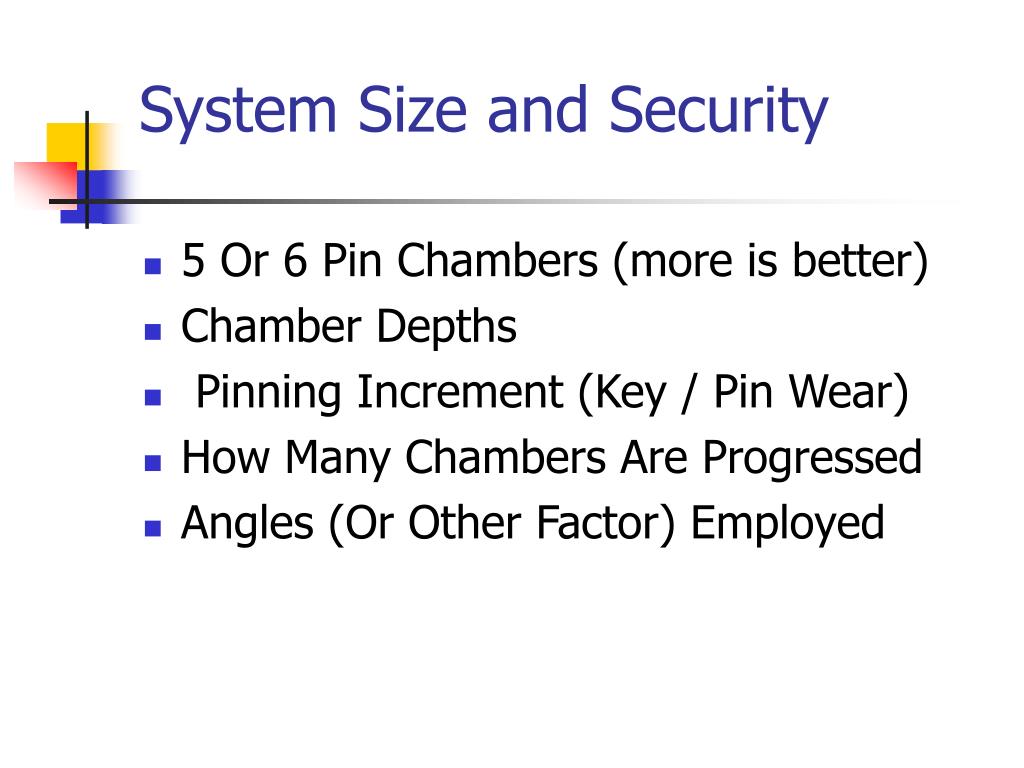 System Size and Security

- 5 Or 6 Pin Chambers (more is better)
- Chamber Depths
- Pinning Increment (Key / Pin Wear)
- How Many Chambers Are Progressed
- Angles (Or Other Factor) Employed